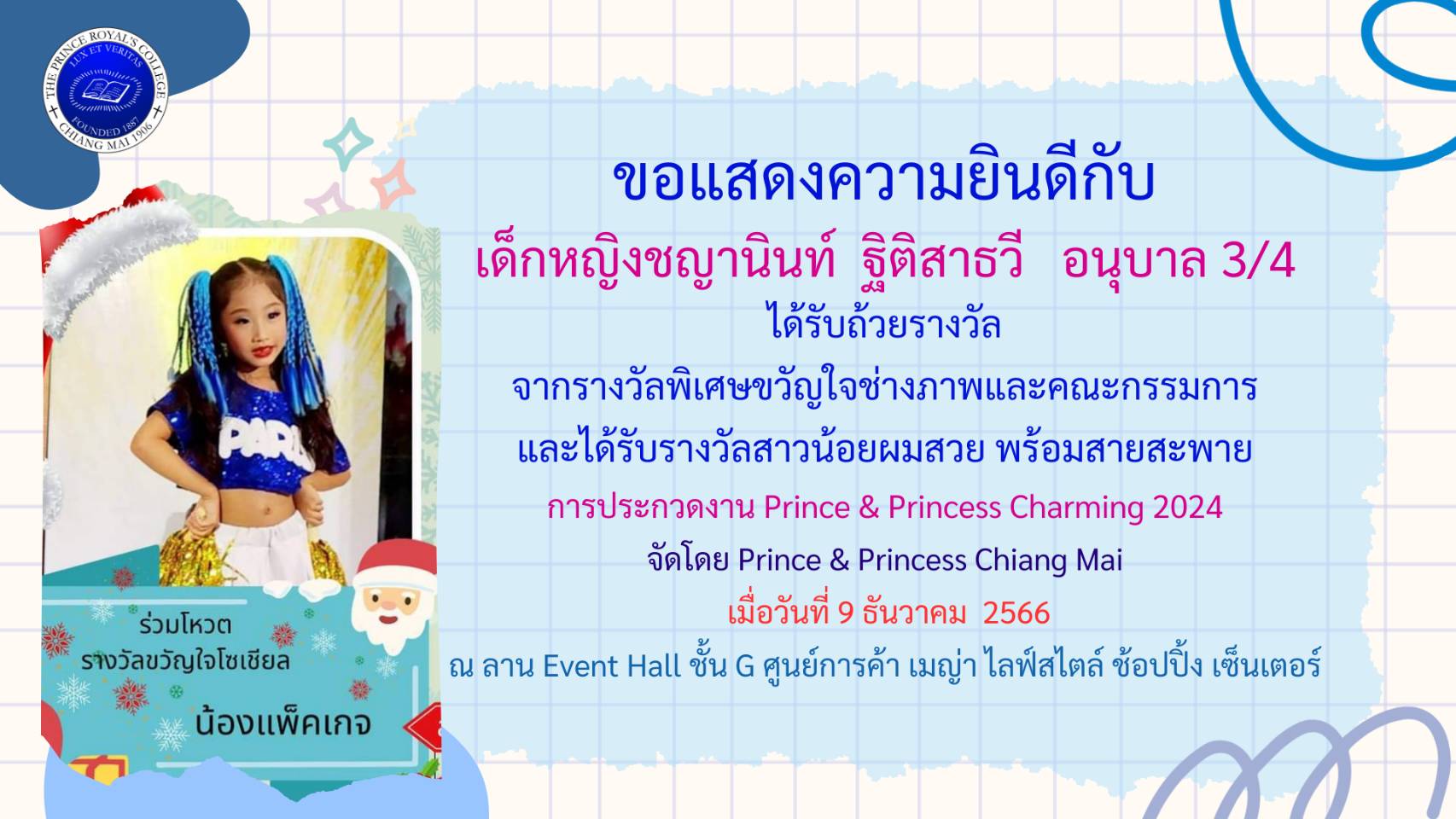 THE PRINCE ROYAL'S COLLEGE
LUX ET VERITAS
FOUNDED 1887
CHIANG MAI 1906

ขอแสดงความยินดีกับ
เด็กหญิงชญานินท์ ฐิติสาธวี อนุบาล 3/4
ได้รับถ้วยรางวัล
จากรางวัลพิเศษขวัญใจช่างภาพและคณะกรรมการ
และได้รับรางวัลสาวน้อยผมสวย พร้อมสายสะพาย
การประกวดงาน Prince & Princess Charming 2024
จัดโดย Prince & Princess Chiang Mai
เมื่อวันที่ 9 ธันวาคม 2566
ณ ลาน Event Hall ชั้น G ศูนย์การค้า เมญ่า ไลฟ์สไตล์ ช้อปปิ้ง เซ็นเตอร์

PARIS

ร่วมโหวต
รางวัลขวัญใจโซเชียล
น้องแพ็คเกจ